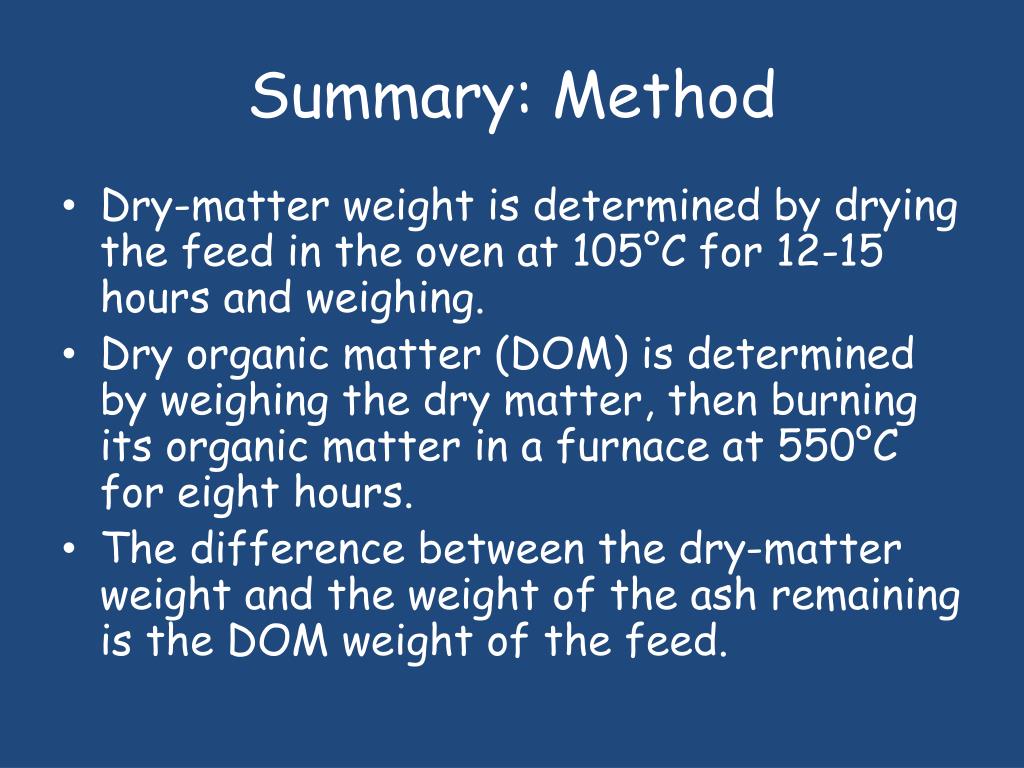 Summary: Method

• Dry-matter weight is determined by drying the feed in the oven at 105°C for 12-15 hours and weighing.
• Dry organic matter (DOM) is determined by weighing the dry matter, then burning its organic matter in a furnace at 550°C for eight hours.
• The difference between the dry-matter weight and the weight of the ash remaining is the DOM weight of the feed.